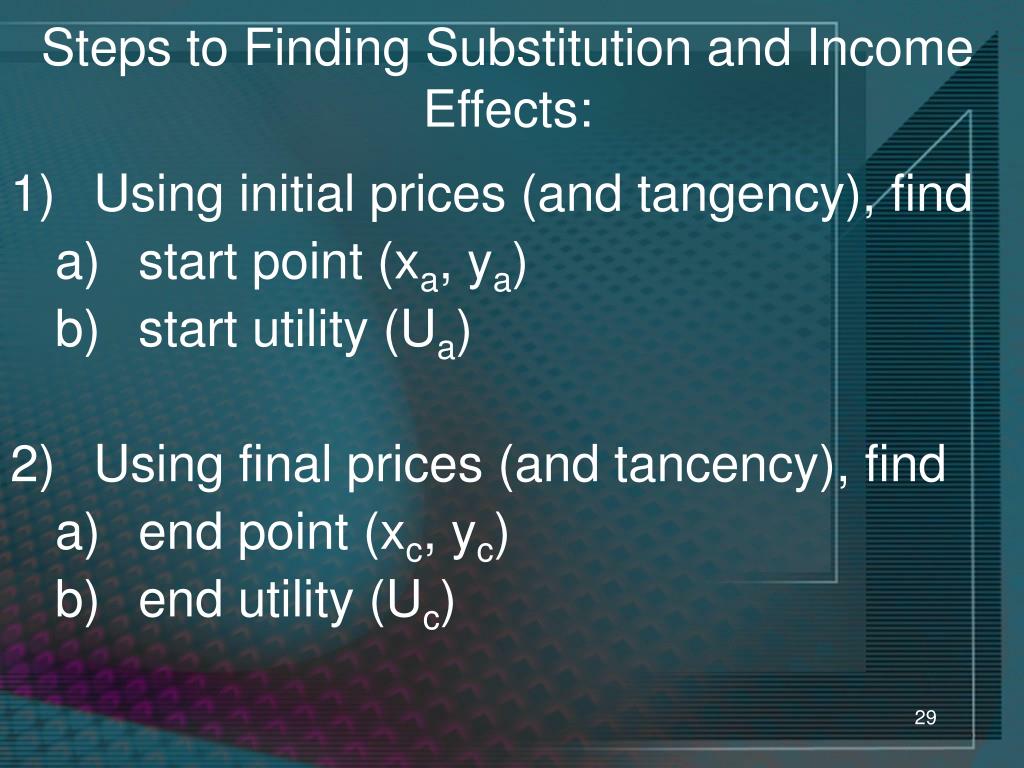 Steps to Finding Substitution and Income Effects:

1) Using initial prices (and tangency), find
a) start point ($x_a$, $y_a$)
b) start utility ($U_a$)

2) Using final prices (and tancency), find
a) end point ($x_c$, $y_c$)
b) end utility ($U_c$)

29